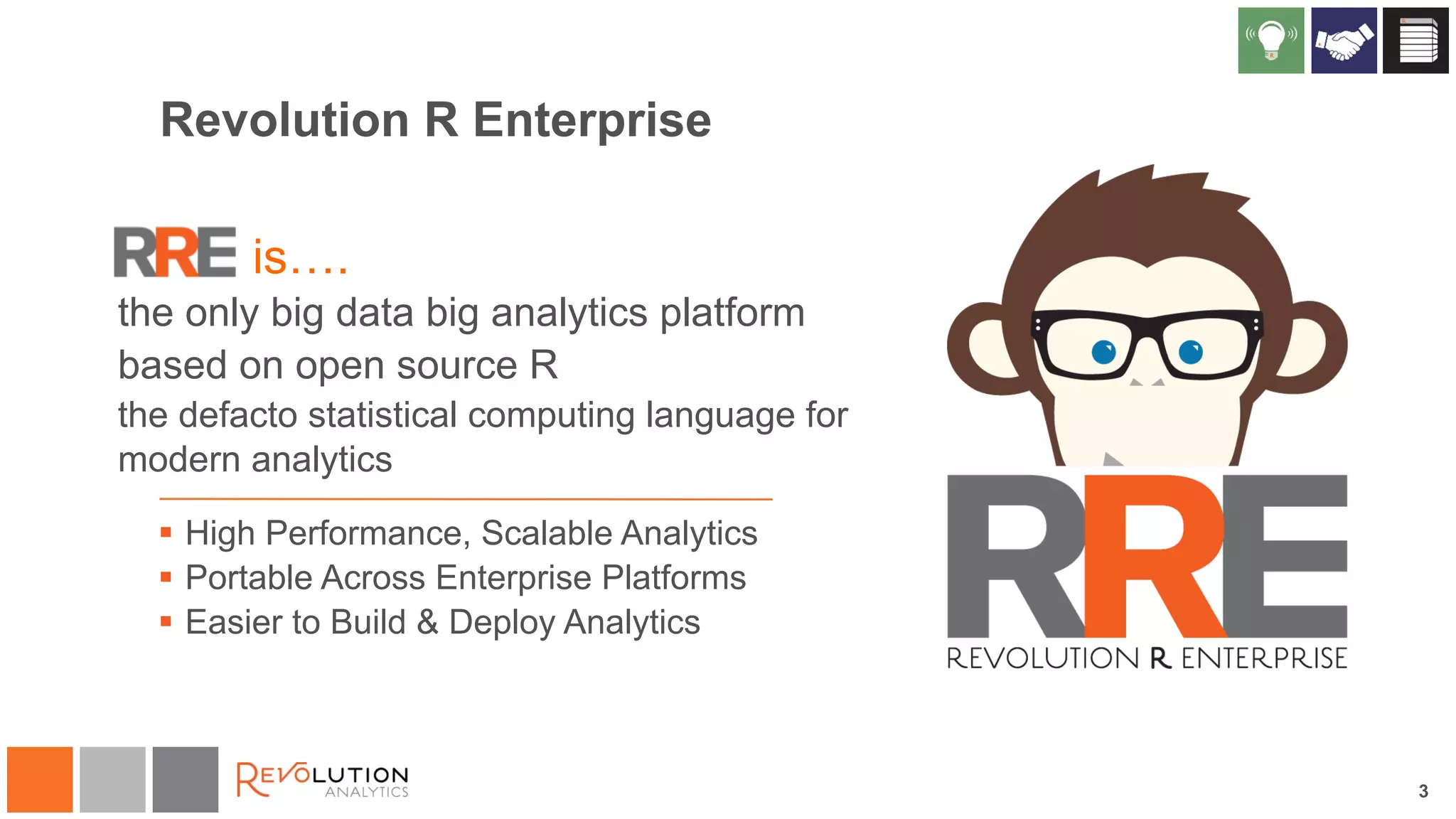 Revolution R Enterprise

RRE is….

the only big data big analytics platform based on open source R

the defacto statistical computing language for modern analytics

▪ High Performance, Scalable Analytics
▪ Portable Across Enterprise Platforms
▪ Easier to Build & Deploy Analytics

RRE
REVOLUTION R ENTERPRISE

REVOLUTION ANALYTICS

3